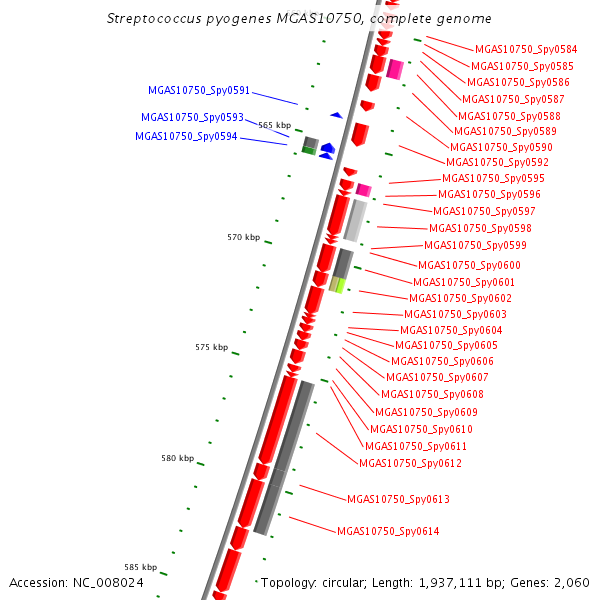 Streptococcus pyogenes MGAS10750, complete genome

MGAS10750_Spy0591
MGAS10750_Spy0593
MGAS10750_Spy0594

565 kbp
570 kbp
575 kbp
580 kbp
585 kbp

MGAS10750_Spy0584
MGAS10750_Spy0585
MGAS10750_Spy0586
MGAS10750_Spy0587
MGAS10750_Spy0588
MGAS10750_Spy0589
MGAS10750_Spy0590
MGAS10750_Spy0592
MGAS10750_Spy0595
MGAS10750_Spy0596
MGAS10750_Spy0597
MGAS10750_Spy0598
MGAS10750_Spy0599
MGAS10750_Spy0600
MGAS10750_Spy0601
MGAS10750_Spy0602
MGAS10750_Spy0603
MGAS10750_Spy0604
MGAS10750_Spy0605
MGAS10750_Spy0606
MGAS10750_Spy0607
MGAS10750_Spy0608
MGAS10750_Spy0609
MGAS10750_Spy0610
MGAS10750_Spy0611
MGAS10750_Spy0612
MGAS10750_Spy0613
MGAS10750_Spy0614

Accession: NC_008024
Topology: circular; Length: 1,937,111 bp; Genes: 2,060